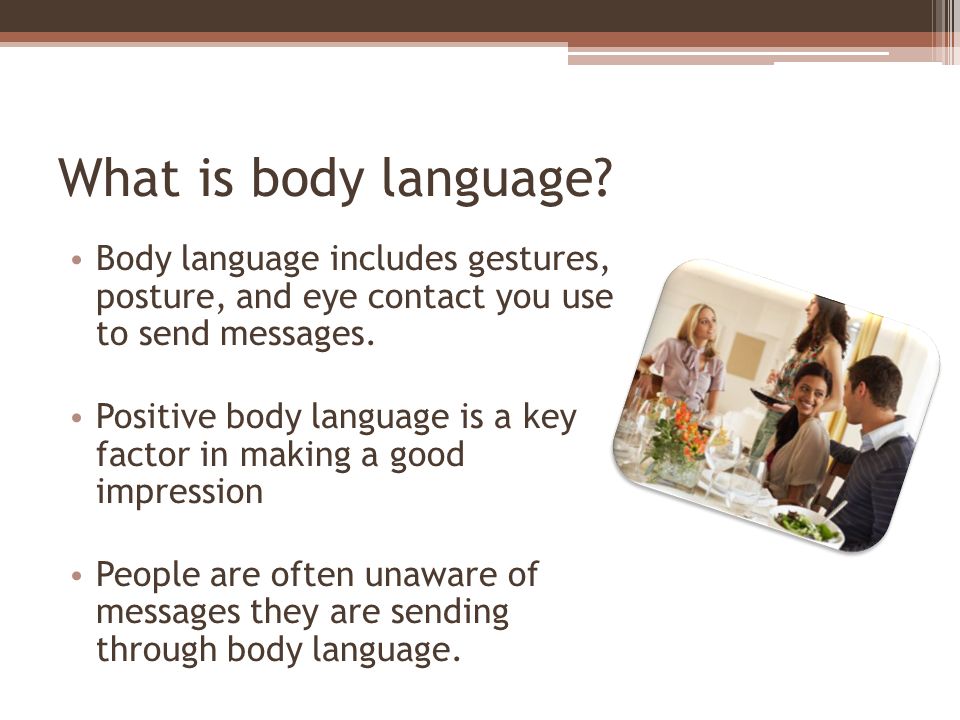 What is body language?

• Body language includes gestures, posture, and eye contact you use to send messages.

• Positive body language is a key factor in making a good impression

• People are often unaware of messages they are sending through body language.